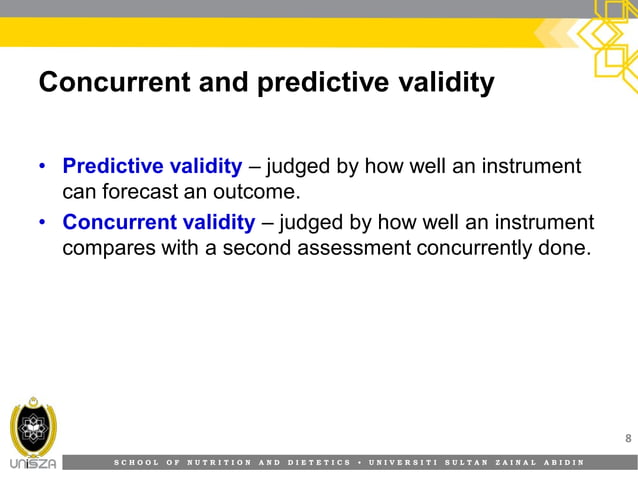 Concurrent and predictive validity

• Predictive validity – judged by how well an instrument can forecast an outcome.
• Concurrent validity – judged by how well an instrument compares with a second assessment concurrently done.

8

UniSZA

SCHOOL OF NUTRITION AND DIETETICS • UNIVERSITI SULTAN ZAINAL ABIDIN